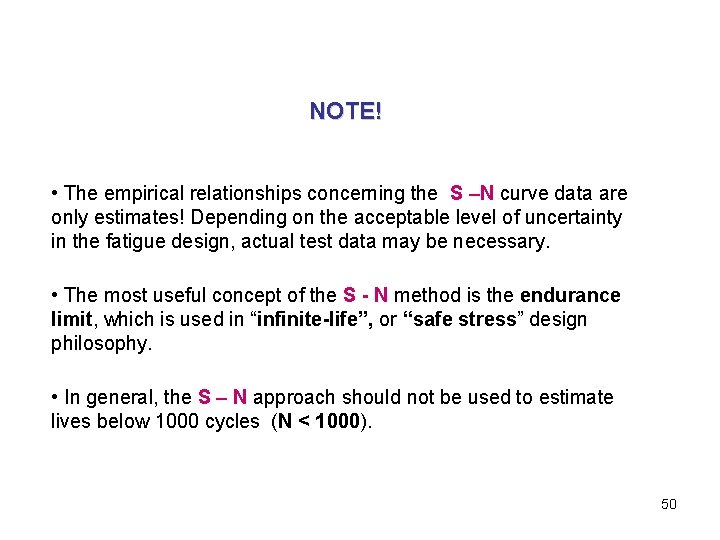 NOTE!

• The empirical relationships concerning the S –N curve data are only estimates! Depending on the acceptable level of uncertainty in the fatigue design, actual test data may be necessary.

• The most useful concept of the S - N method is the endurance limit, which is used in “infinite-life”, or “safe stress” design philosophy.

• In general, the S – N approach should not be used to estimate lives below 1000 cycles (N < 1000).

50